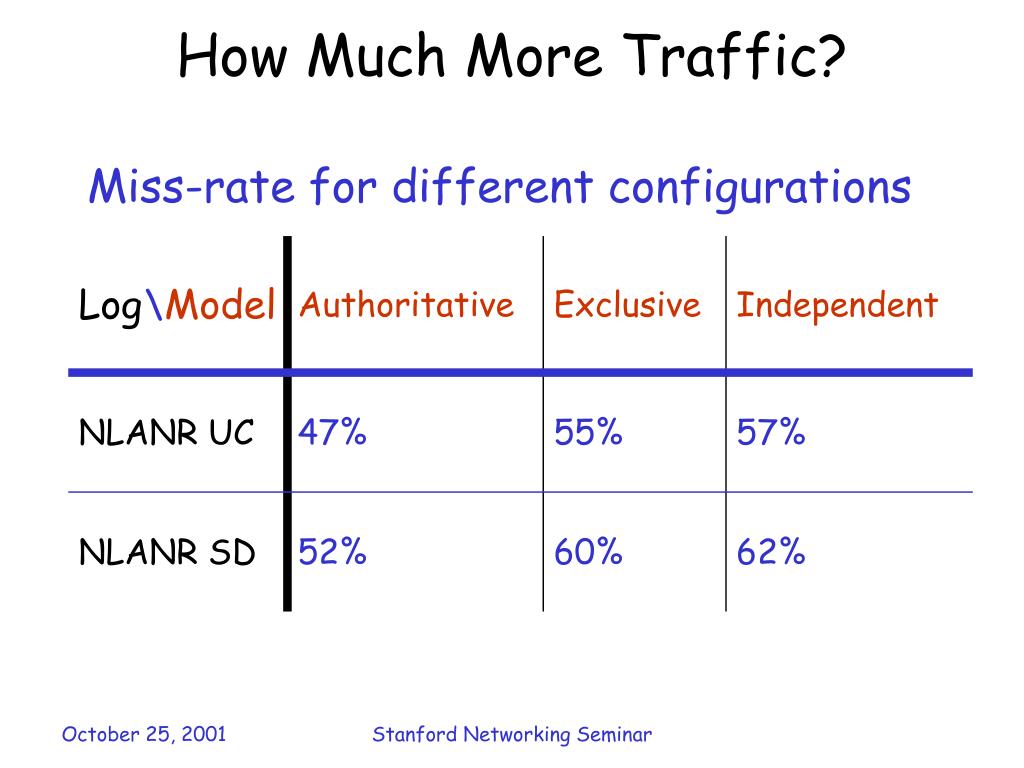 How Much More Traffic?

Miss-rate for different configurations

| Log\Model | Authoritative | Exclusive | Independent |
|---|---|---|---|
| NLANR UC | 47% | 55% | 57% |
| NLANR SD | 52% | 60% | 62% |

October 25, 2001

Stanford Networking Seminar